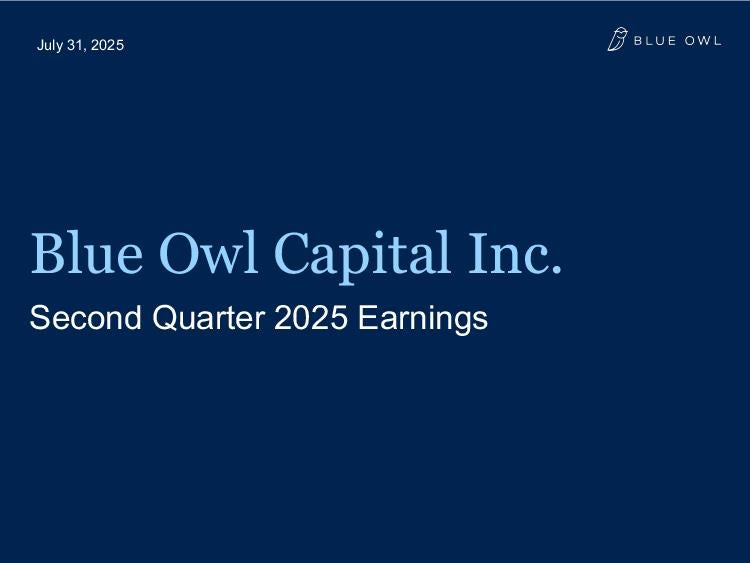 July 31, 2025

BLUE OWL

Blue Owl Capital Inc.

Second Quarter 2025 Earnings